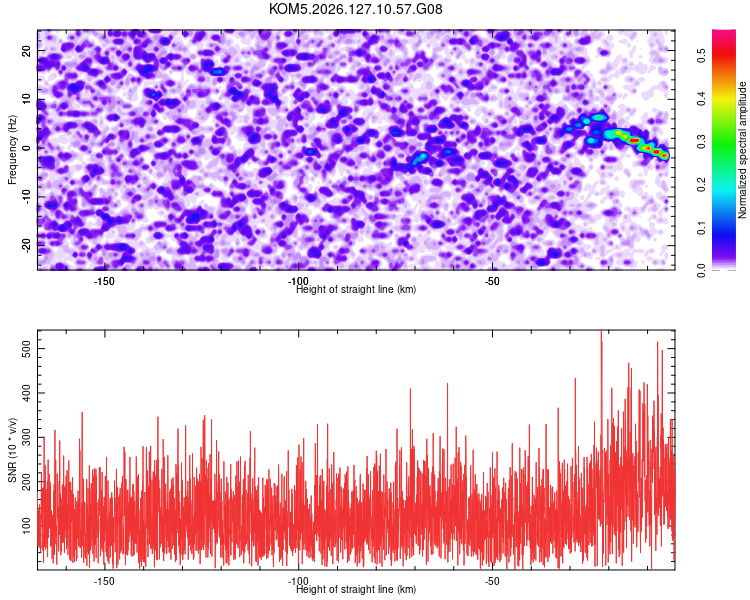 KOM5.2026.127.10.57.G08

Frequency (Hz)
20
10
0
-10
-20
-150
-100
-50
Height of straight line (km)

Normalized spectral amplitude
0.0
0.1
0.2
0.3
0.4
0.5

SNR (10 * v/v)
500
400
300
200
100
-150
-100
-50
Height of straight line (km)